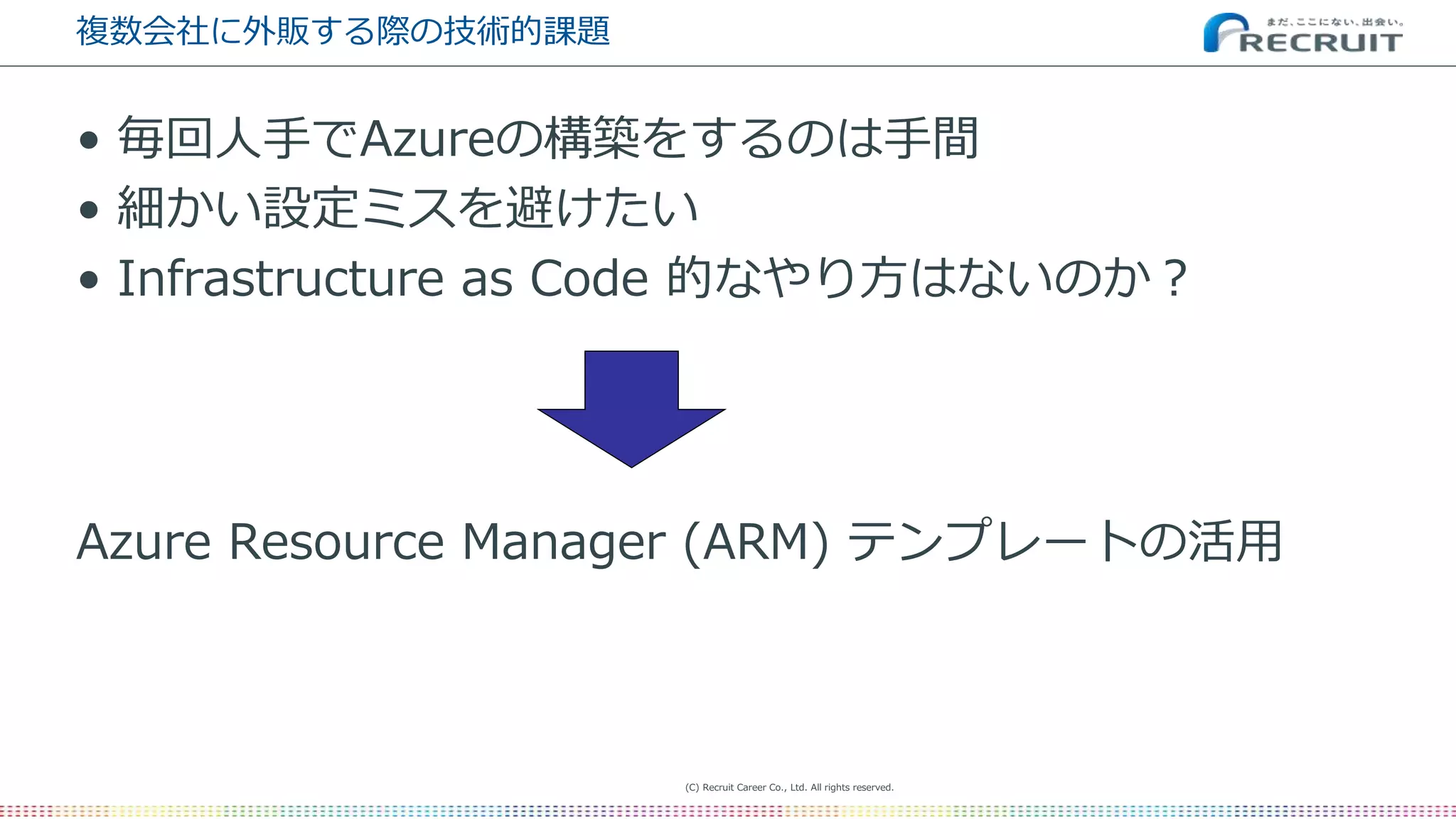 複数会社に外販する際の技術的課題

まだ、ここにない、出会い。
RECRUIT

• 毎回人手でAzureの構築をするのは手間
• 細かい設定ミスを避けたい
• Infrastructure as Code 的なやり方はないのか？

Azure Resource Manager (ARM) テンプレートの活用

(C) Recruit Career Co., Ltd. All rights reserved.